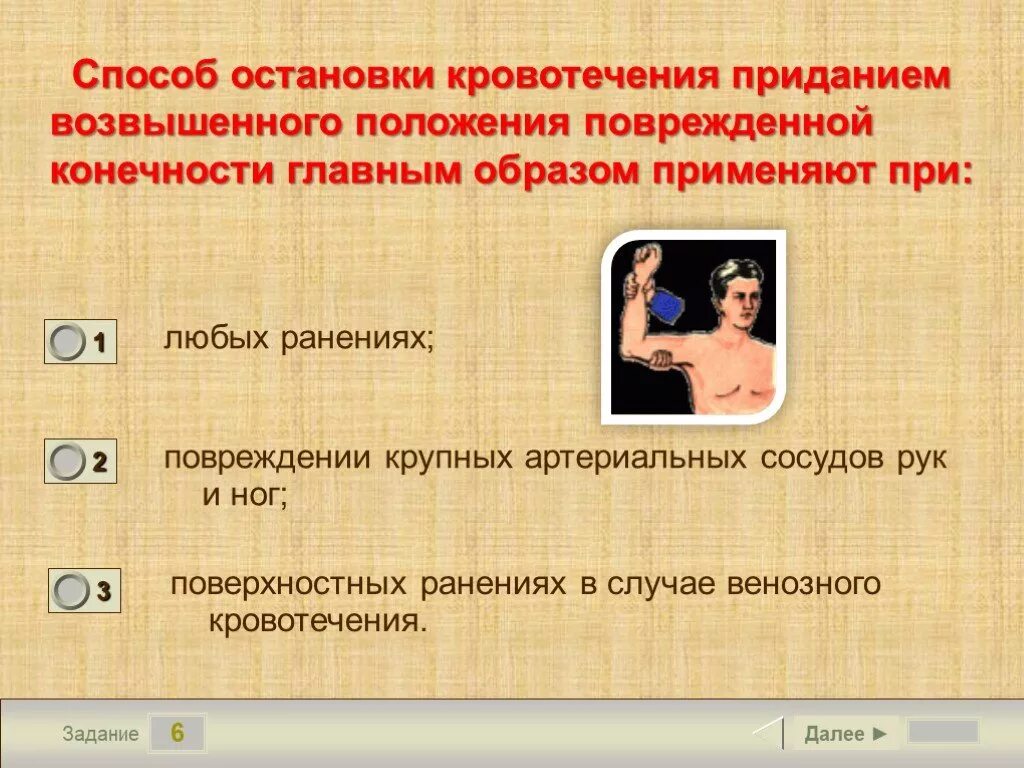 Способ остановки кровотечения приданием возвышенного положения поврежденной конечности главным образом применяют при:

1 любых ранениях;

2 повреждении крупных артериальных сосудов рук и ног;

3 поверхностных ранениях в случае венозного кровотечения.

Задание 6

Далее ►